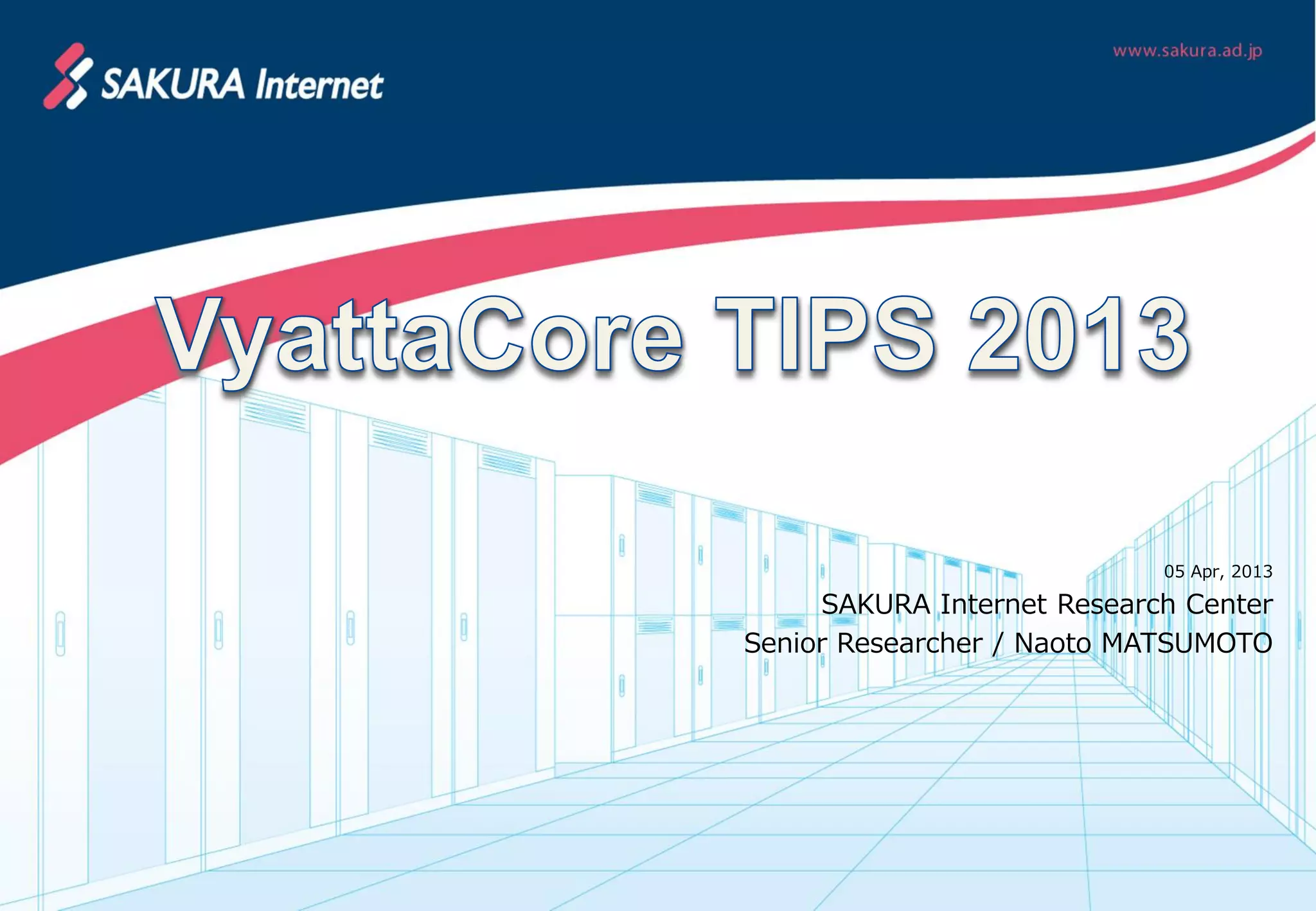 SAKURA Internet

www.sakura.ad.jp

VyattaCore TIPS 2013

05 Apr, 2013
SAKURA Internet Research Center
Senior Researcher / Naoto MATSUMOTO